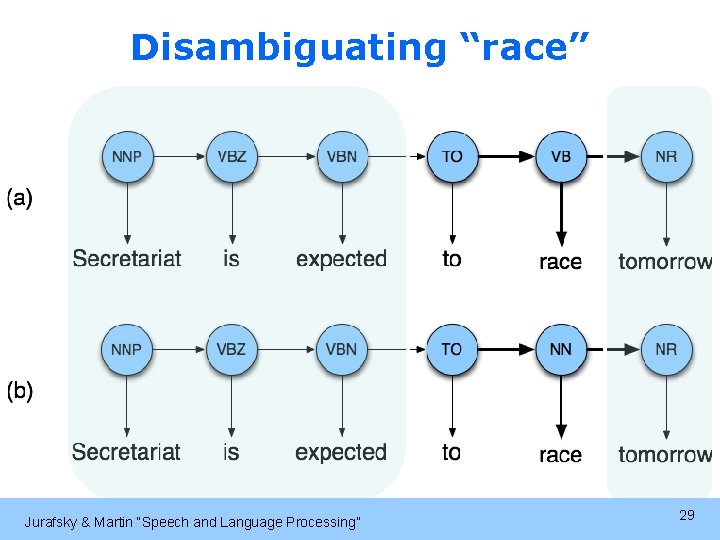 Disambiguating “race”

(a)

NNP VBZ VBN TO VB NR

Secretariat is expected to race tomorrow

(b)

NNP VBZ VBN TO NN NR

Secretariat is expected to race tomorrow

Jurafsky & Martin "Speech and Language Processing"

29